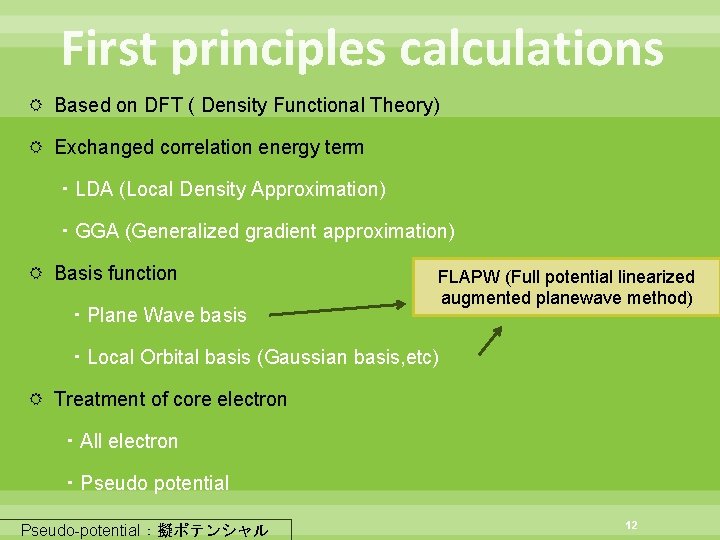 First principles calculations

Based on DFT ( Density Functional Theory)

Exchanged correlation energy term

・LDA (Local Density Approximation)

・GGA (Generalized gradient approximation)

Basis function

・Plane Wave basis

・Local Orbital basis (Gaussian basis,etc)

FLAPW (Full potential linearized augmented planewave method)

Treatment of core electron

・All electron

・Pseudo potential

Pseudo-potential：擬ポテンシャル

12